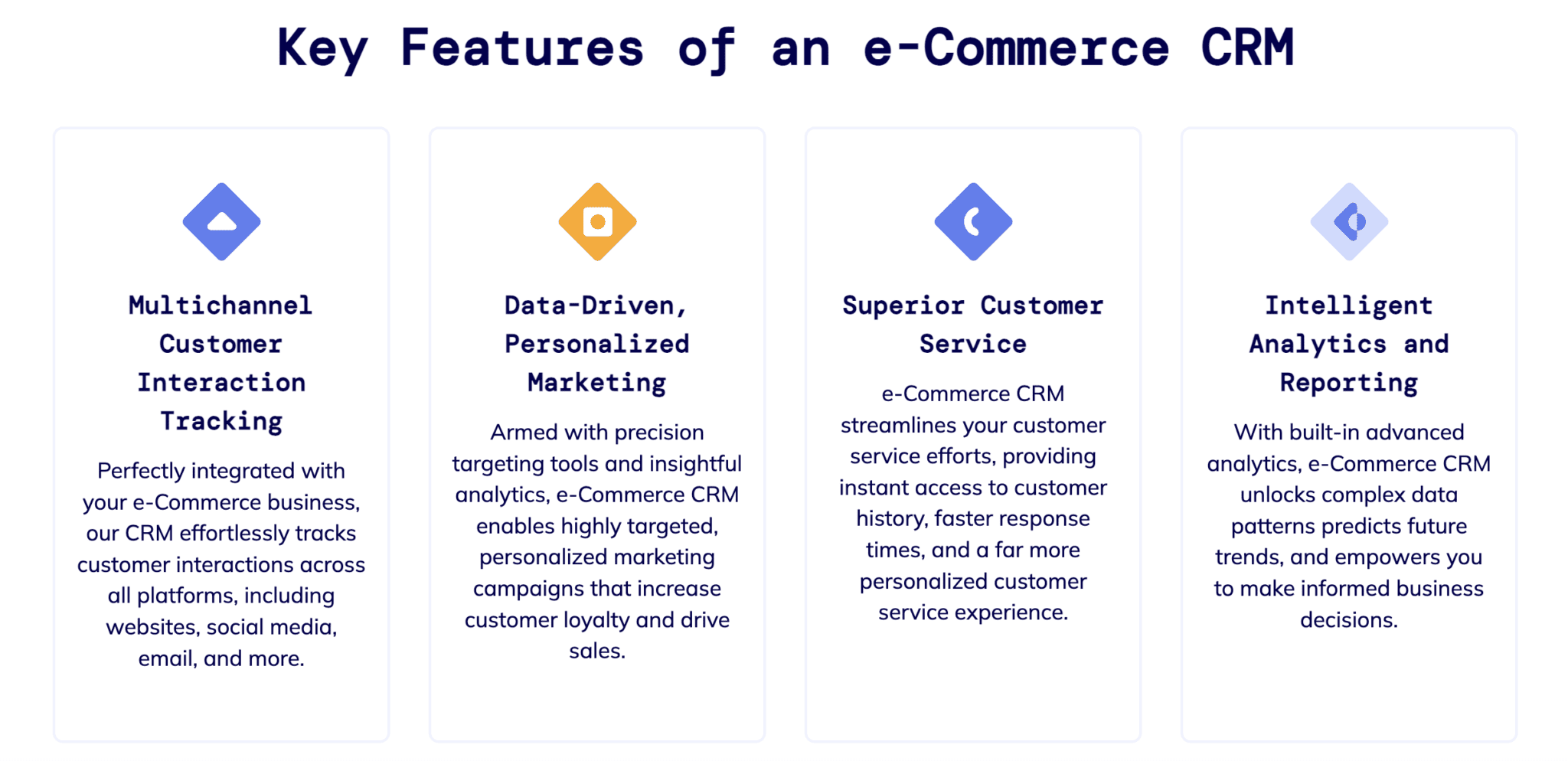 Key Features of an e-Commerce CRM

Multichannel Customer Interaction Tracking

Perfectly integrated with your e-Commerce business, our CRM effortlessly tracks customer interactions across all platforms, including websites, social media, email, and more.

Data-Driven, Personalized Marketing

Armed with precision targeting tools and insightful analytics, e-Commerce CRM enables highly targeted, personalized marketing campaigns that increase customer loyalty and drive sales.

Superior Customer Service

e-Commerce CRM streamlines your customer service efforts, providing instant access to customer history, faster response times, and a far more personalized customer service experience.

Intelligent Analytics and Reporting

With built-in advanced analytics, e-Commerce CRM unlocks complex data patterns predicts future trends, and empowers you to make informed business decisions.